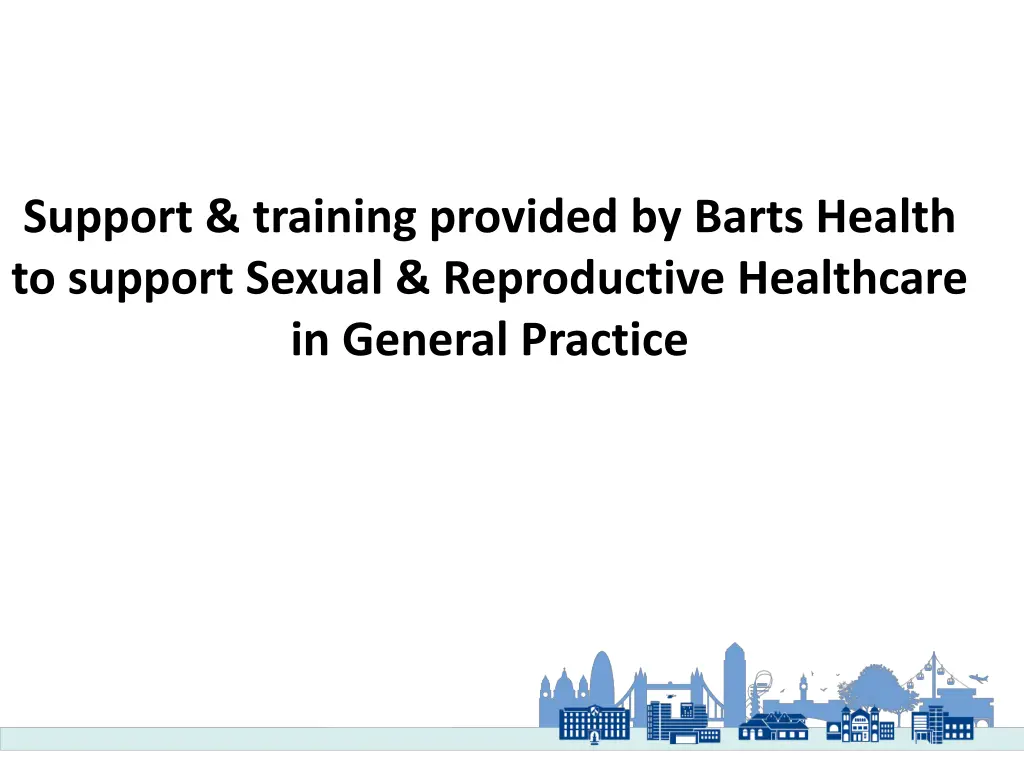 Support & training provided by Barts Health to support Sexual & Reproductive Healthcare in General Practice